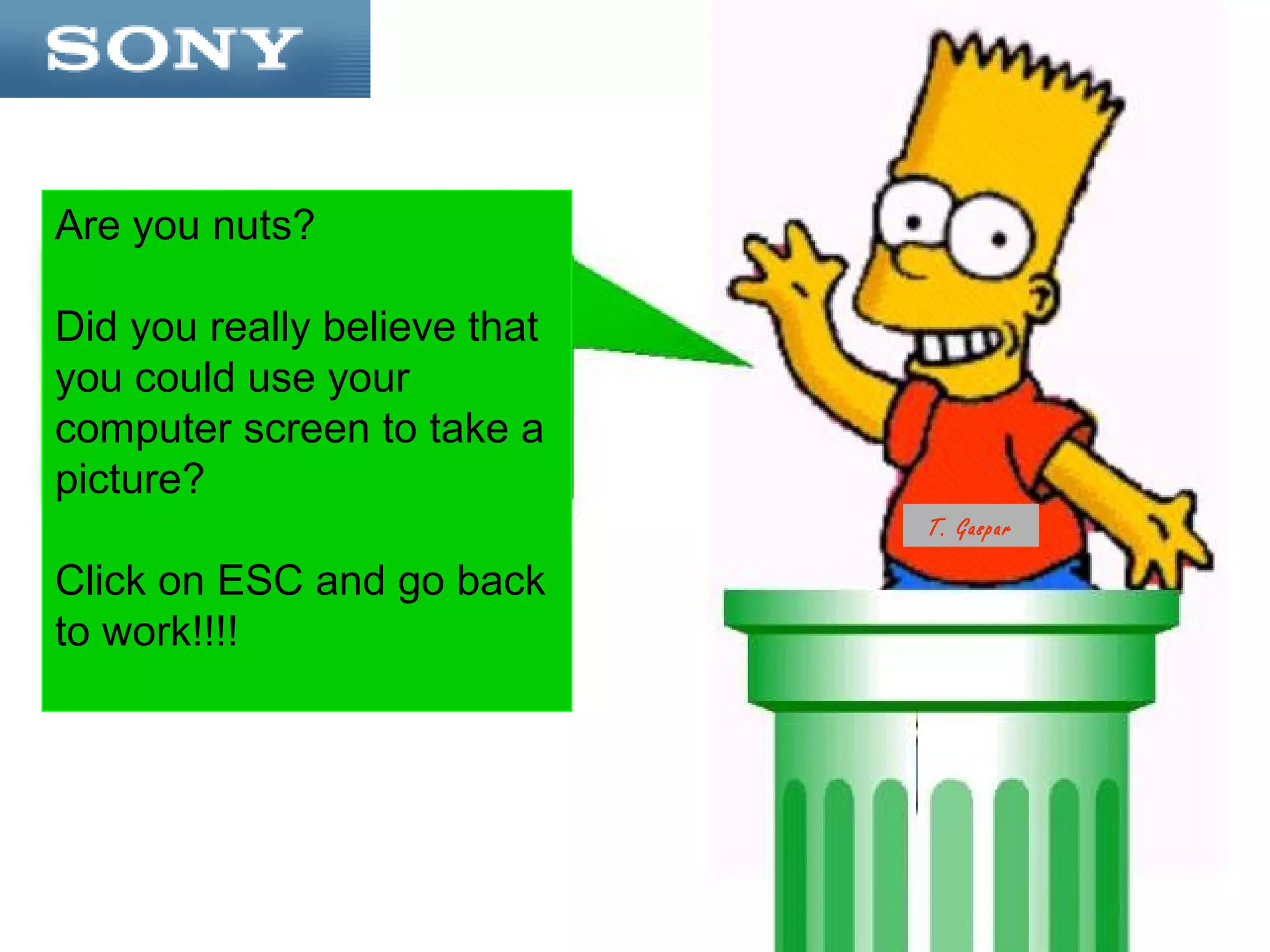 SONY

Are you nuts?

Did you really believe that you could use your computer screen to take a picture?

Click on ESC and go back to work!!!!

T. Gaspar